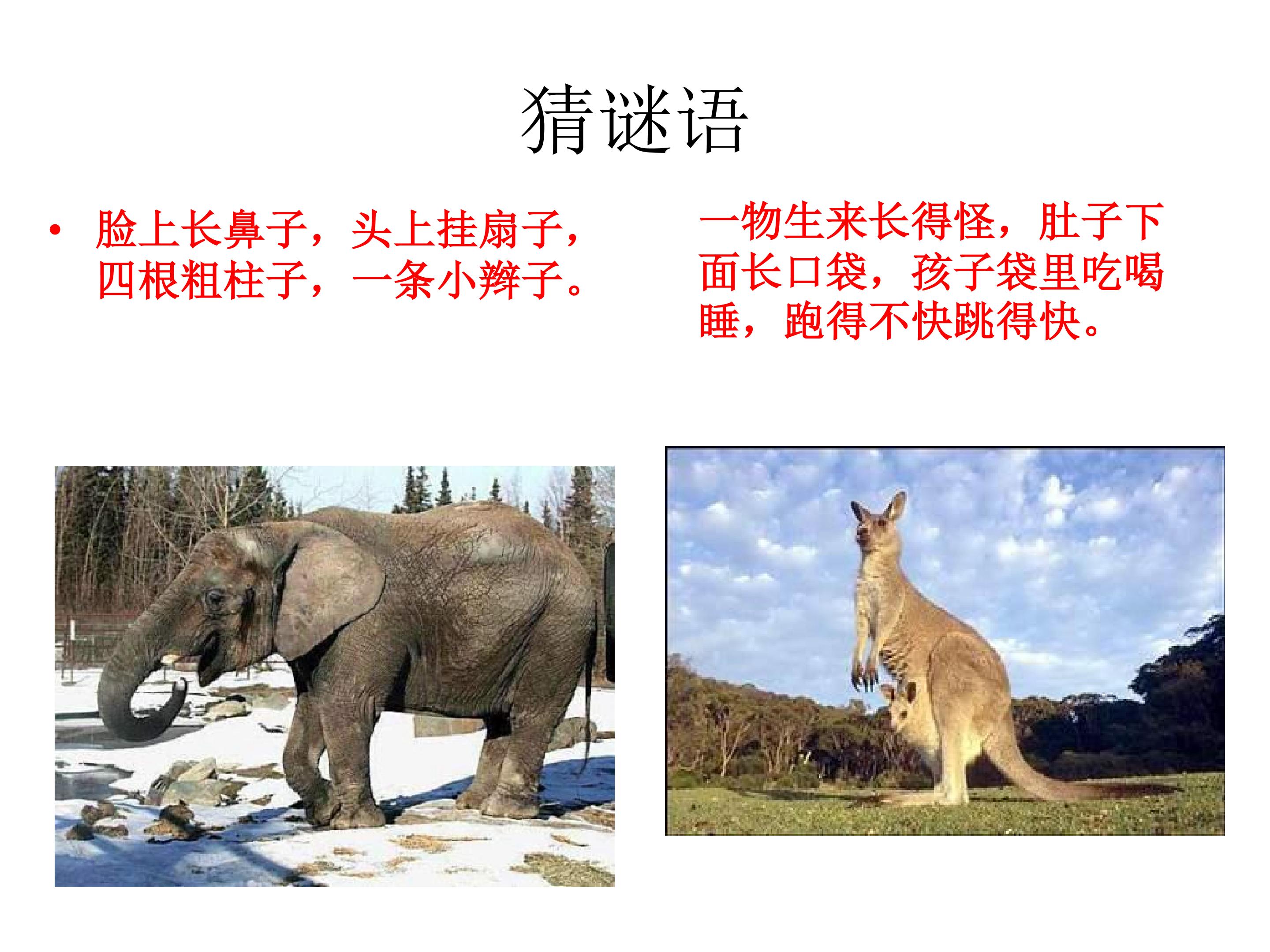 猜谜语

• 脸上长鼻子，头上挂扇子，四根粗柱子，一条小辫子。

一物生来长得怪，肚子下面长口袋，孩子袋里吃喝睡，跑得不快跳得快。